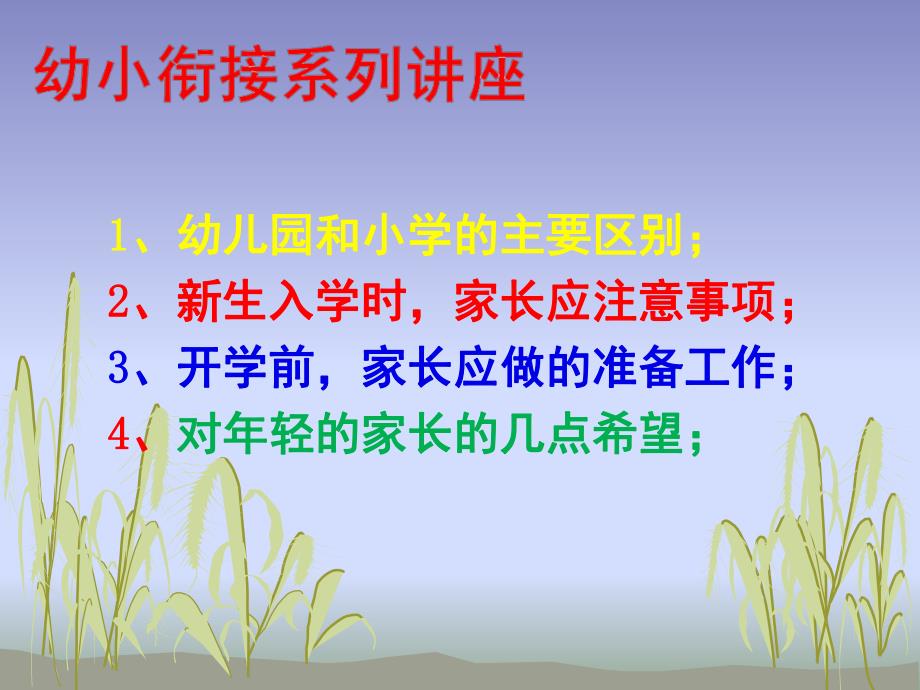 幼小衔接系列讲座

1、幼儿园和小学的主要区别；
2、新生入学时，家长应注意事项；
3、开学前，家长应做的准备工作；
4、对年轻的家长的几点希望；